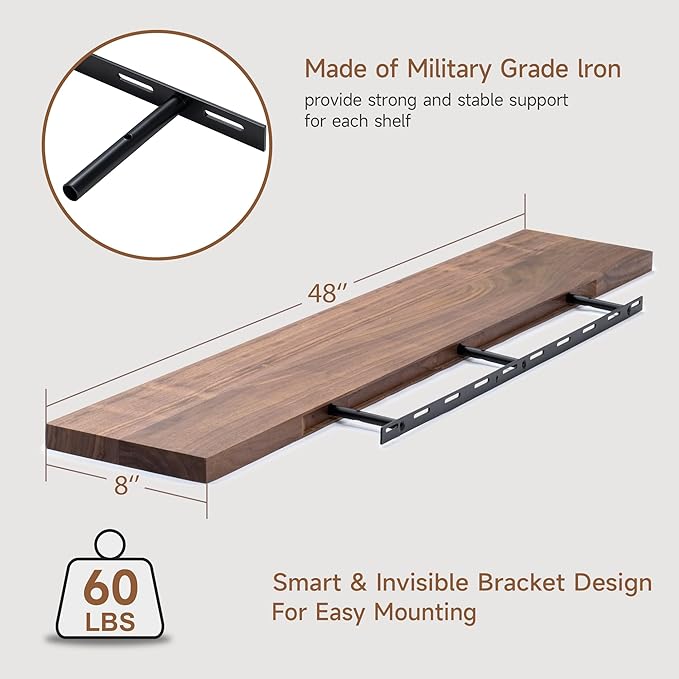 Made of Military Grade Iron

provide strong and stable support for each shelf

48″

8″

60
LBS

Smart & Invisible Bracket Design
For Easy Mounting